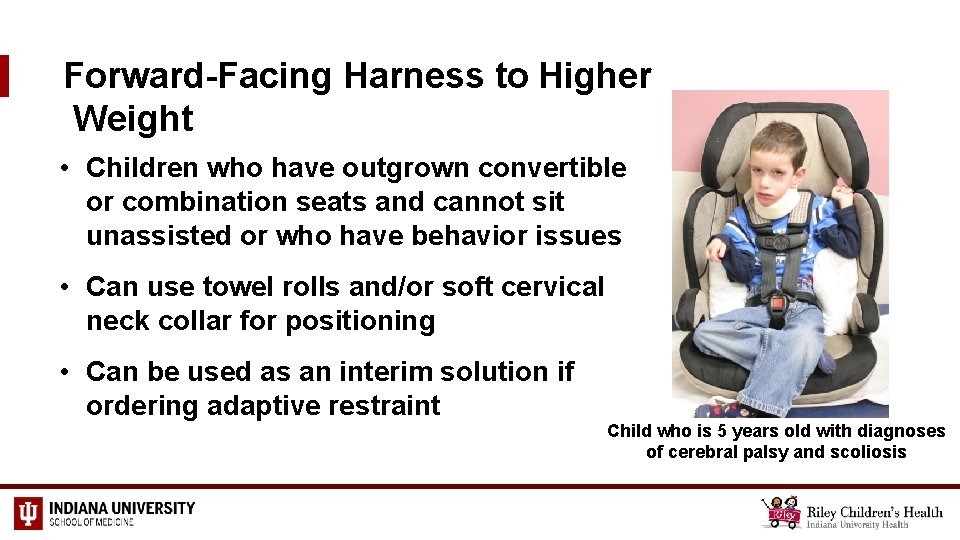 Forward-Facing Harness to Higher Weight

• Children who have outgrown convertible or combination seats and cannot sit unassisted or who have behavior issues

• Can use towel rolls and/or soft cervical neck collar for positioning

• Can be used as an interim solution if ordering adaptive restraint

Child who is 5 years old with diagnoses of cerebral palsy and scoliosis

INDIANA UNIVERSITY
SCHOOL OF MEDICINE

Riley Children's Health
Indiana University Health